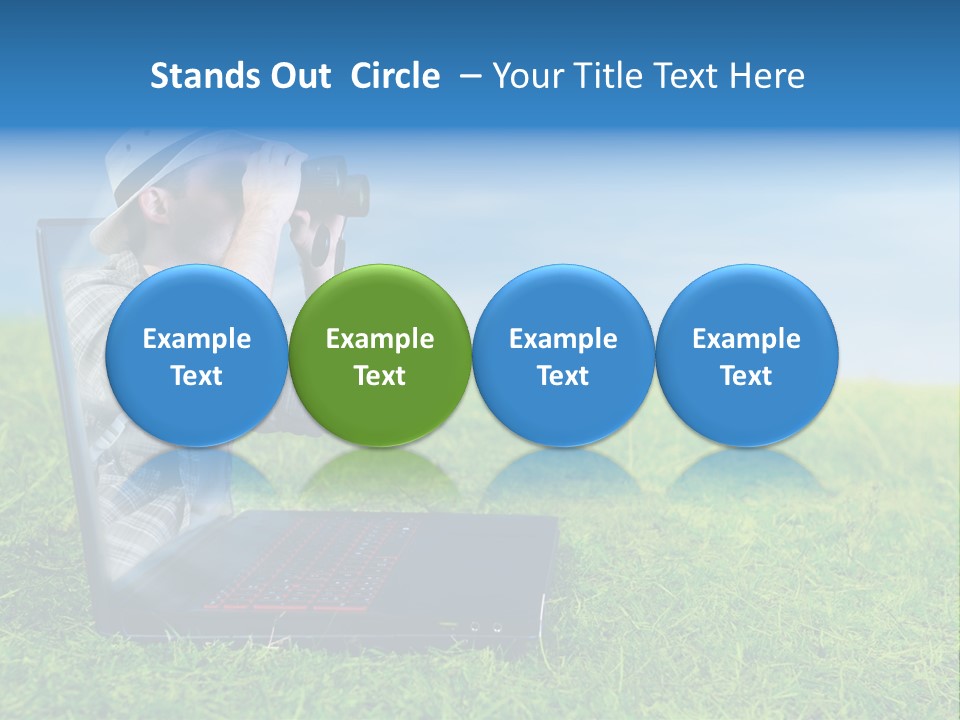 Stands Out Circle – Your Title Text Here

Example Text

Example Text

Example Text

Example Text